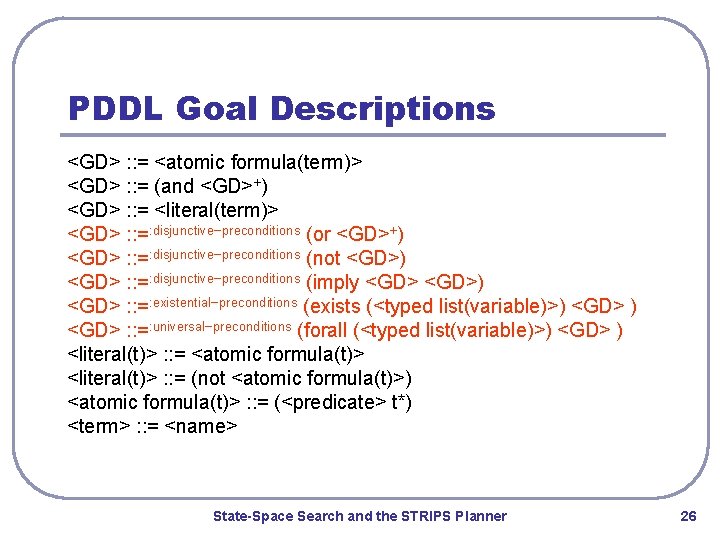 PDDL Goal Descriptions

<GD> ::= <atomic formula(term)>
<GD> ::= (and <GD>$^+$)
<GD> ::= <literal(term)>
<GD> ::=$^{:disjunctive-preconditions}$ (or <GD>$^+$)
<GD> ::=$^{:disjunctive-preconditions}$ (not <GD>)
<GD> ::=$^{:disjunctive-preconditions}$ (imply <GD> <GD>)
<GD> ::=$^{:existential-preconditions}$ (exists (<typed list(variable)>) <GD> )
<GD> ::=$^{:universal-preconditions}$ (forall (<typed list(variable)>) <GD> )
<literal(t)> ::= <atomic formula(t)>
<literal(t)> ::= (not <atomic formula(t)>)
<atomic formula(t)> ::= (<predicate> t*)
<term> ::= <name>

State-Space Search and the STRIPS Planner

26